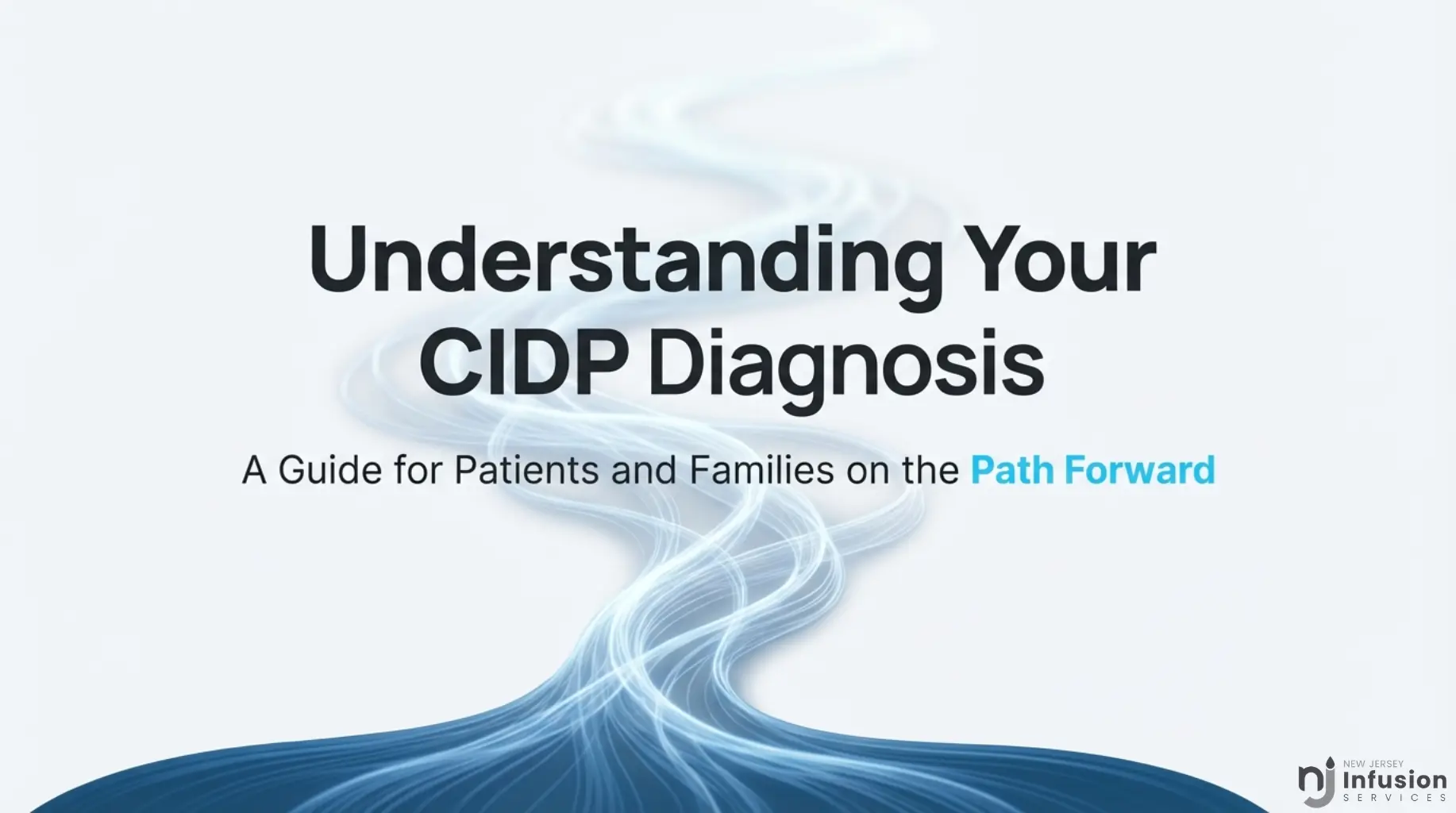 Understanding Your CIDP Diagnosis

A Guide for Patients and Families on the Path Forward

nj NEW JERSEY Infusion SERVICES